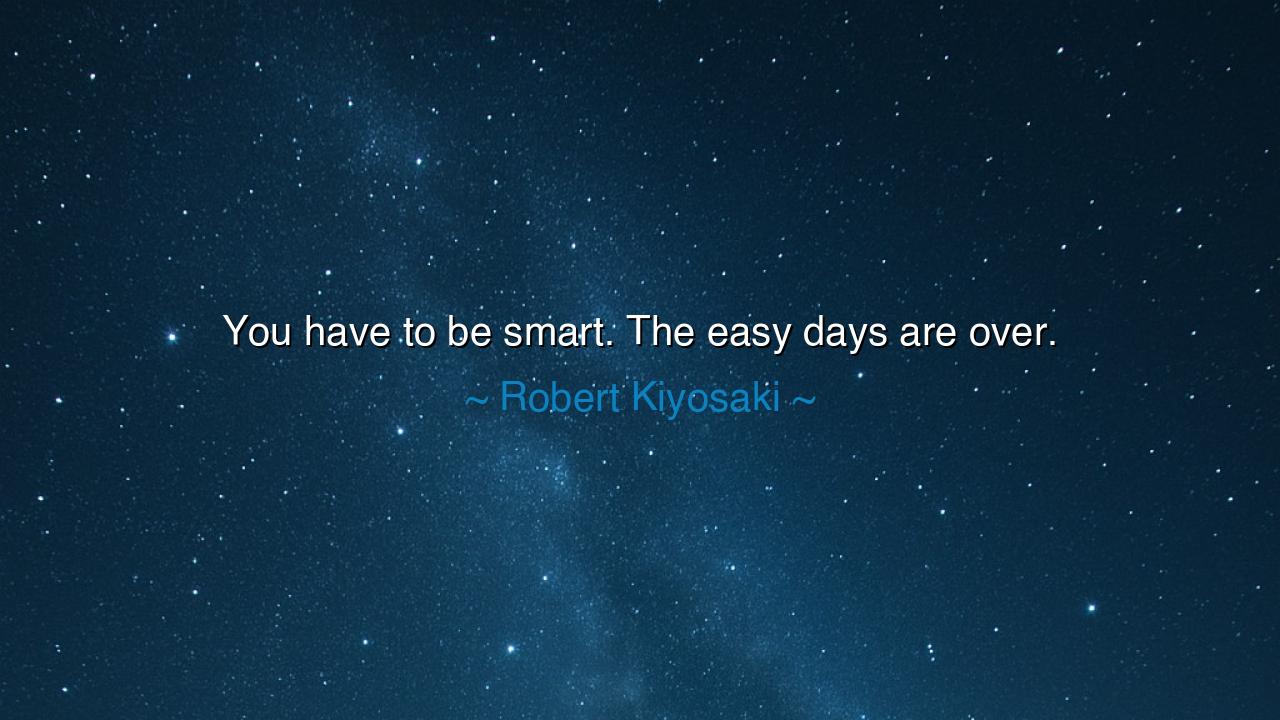 You have to be smart. The easy days are over.

~ Robert Kiyosaki ~